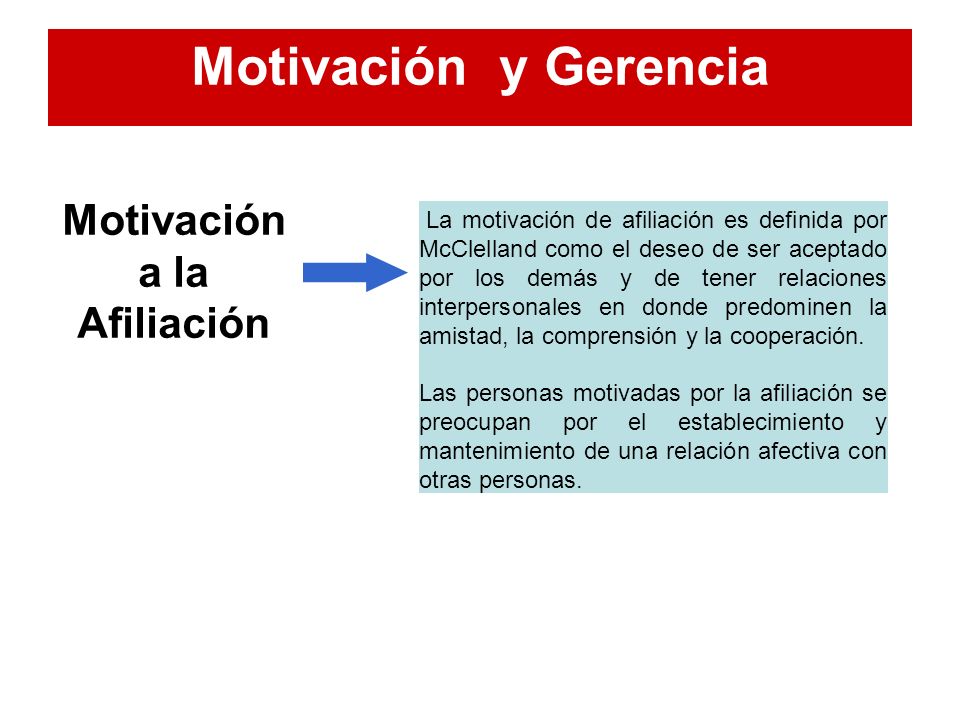 Motivación  y Gerencia

Motivación a la Afiliación

La motivación de afiliación es definida por McClelland como el deseo de ser aceptado por los demás y de tener relaciones interpersonales en donde predominen la amistad, la comprensión y la cooperación.

Las personas motivadas por la afiliación se preocupan por el establecimiento y mantenimiento de una relación afectiva con otras personas.